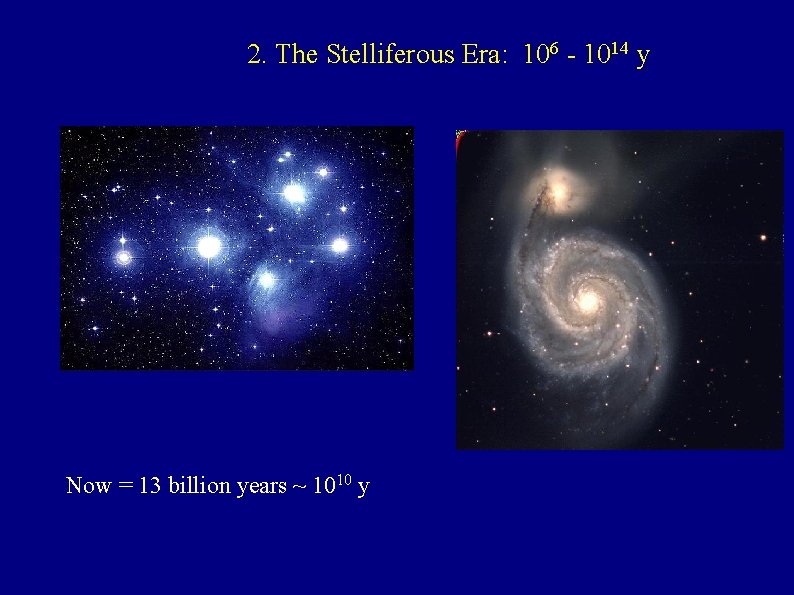 2. The Stelliferous Era: $10^6$ - $10^{14}$ y

Now = 13 billion years ~ $10^{10}$ y